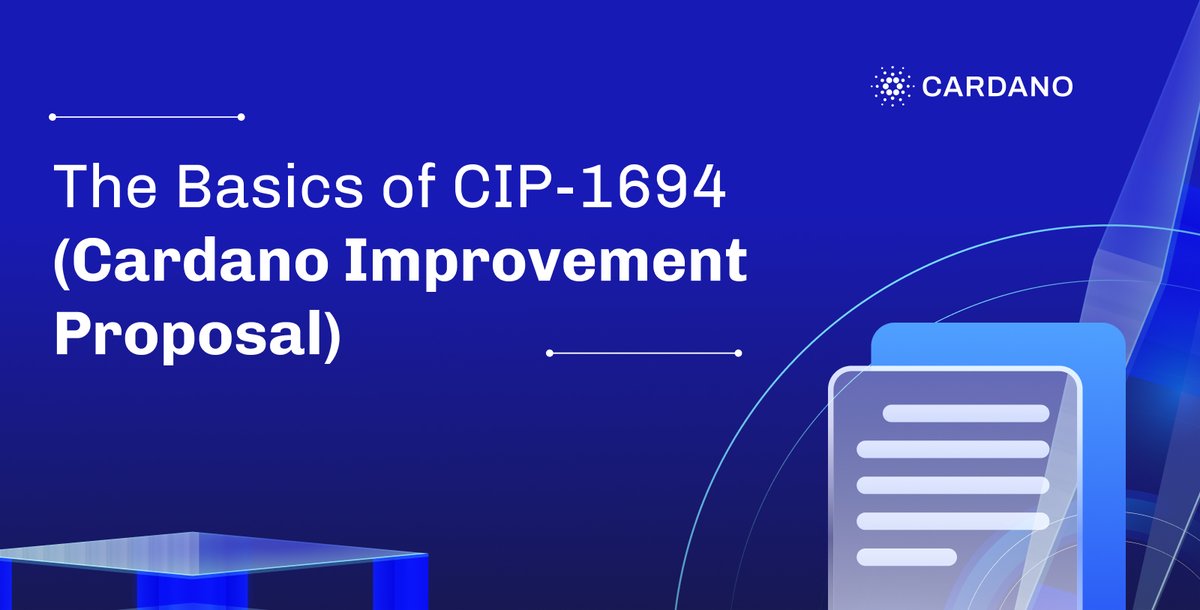 CARDANO

The Basics of CIP-1694 (Cardano Improvement Proposal)